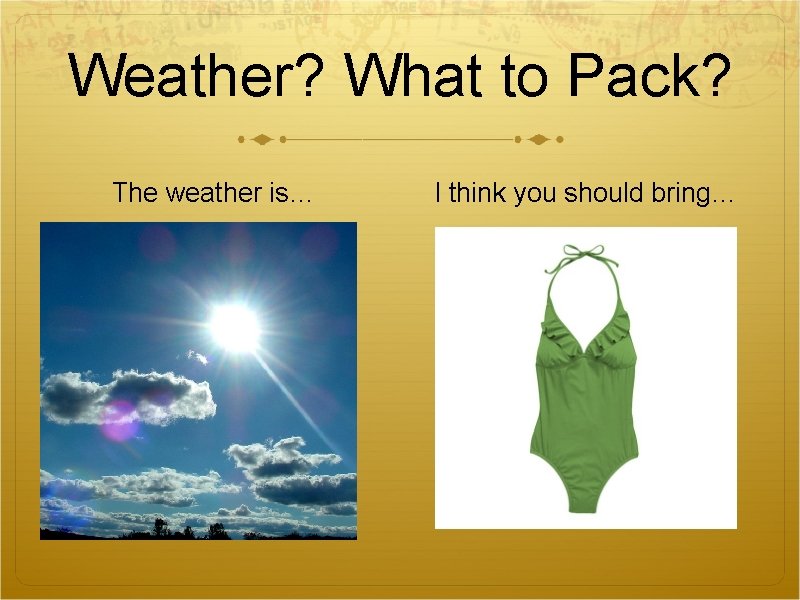 Weather? What to Pack?

The weather is…

I think you should bring…